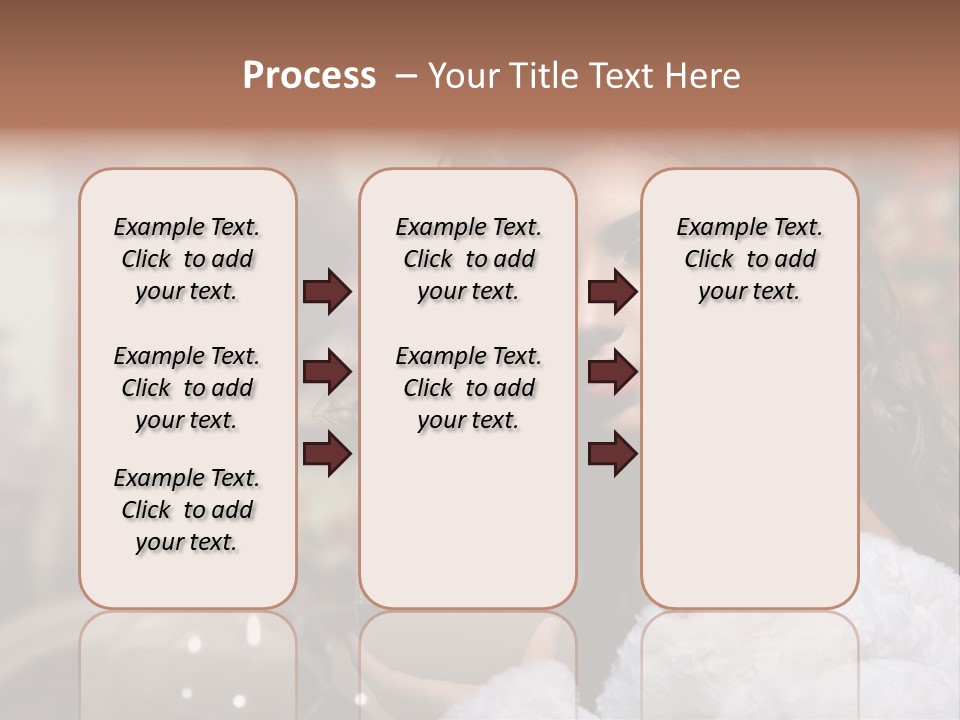 Process – Your Title Text Here

Example Text. Click to add your text.

Example Text. Click to add your text.

Example Text. Click to add your text.

Example Text. Click to add your text.

Example Text. Click to add your text.

Example Text. Click to add your text.